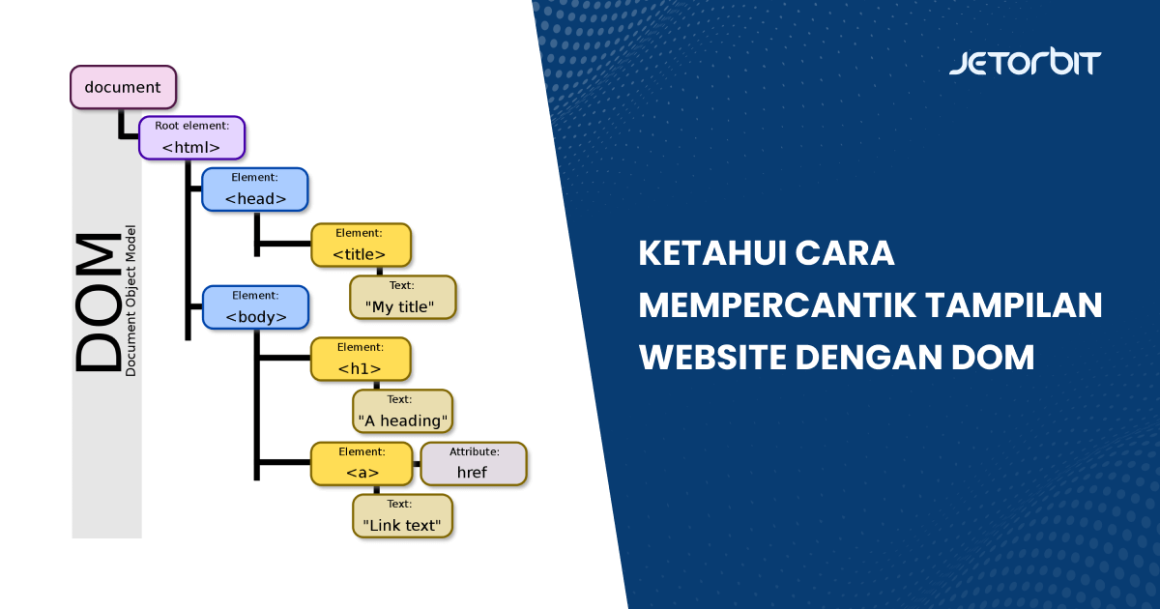 document

Root element:
<html>

Element:
<head>

Element:
<title>

Text:
"My title"

Element:
<body>

Element:
<h1>

Text:
"A heading"

Element:
<a>

Attribute:
href

Text:
"Link text"

DOM
Document Object Model

JETORBIT

KETAHUI CARA MEMPERCANTIK TAMPILAN WEBSITE DENGAN DOM